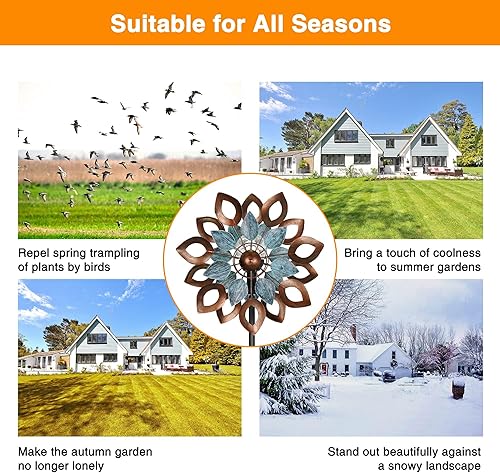 Suitable for All Seasons

Repel spring trampling of plants by birds

Bring a touch of coolness to summer gardens

Make the autumn garden no longer lonely

Stand out beautifully against a snowy landscape